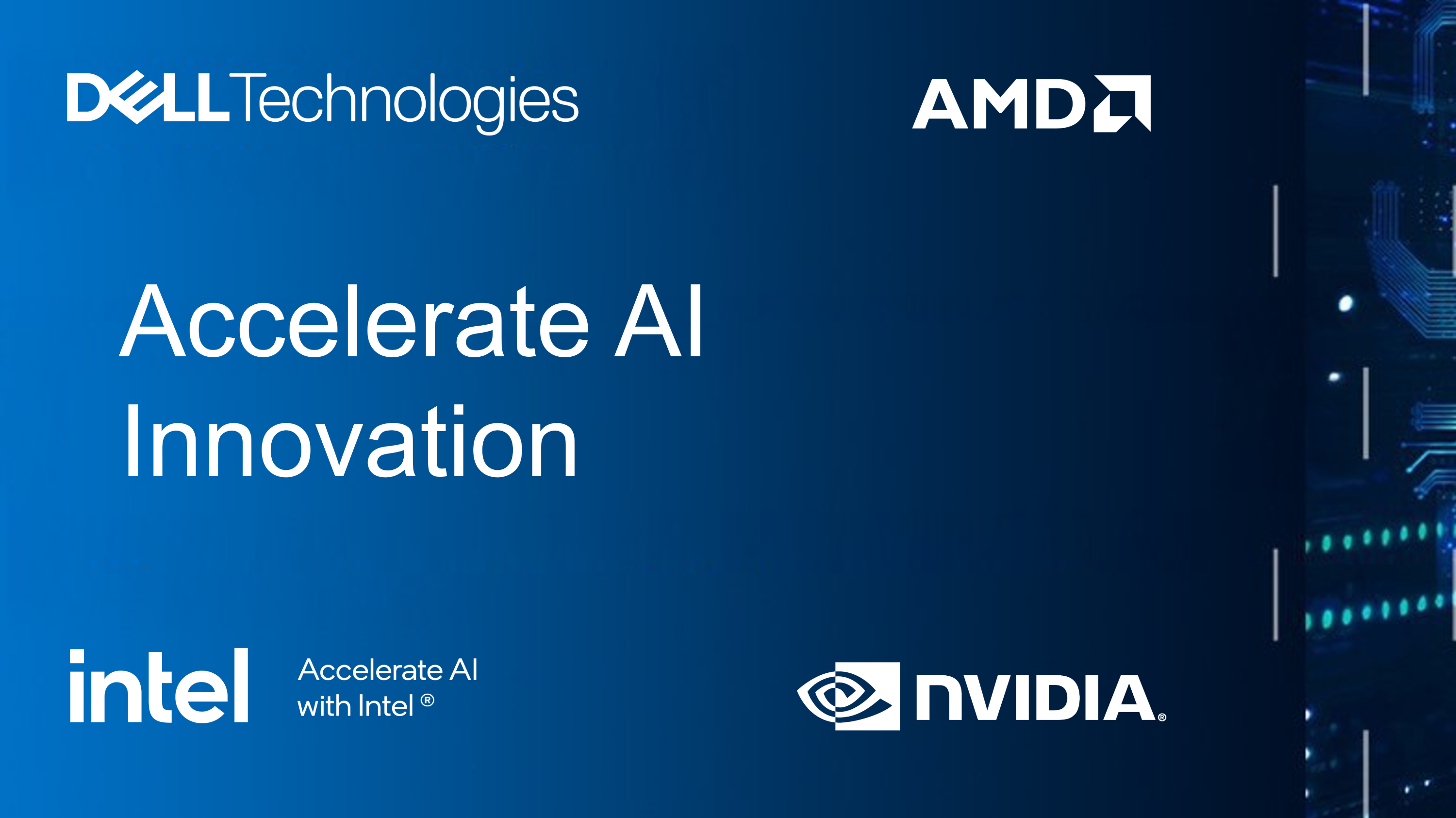 DELL Technologies

AMD

Accelerate AI Innovation

intel

Accelerate AI with Intel ®

NVIDIA®